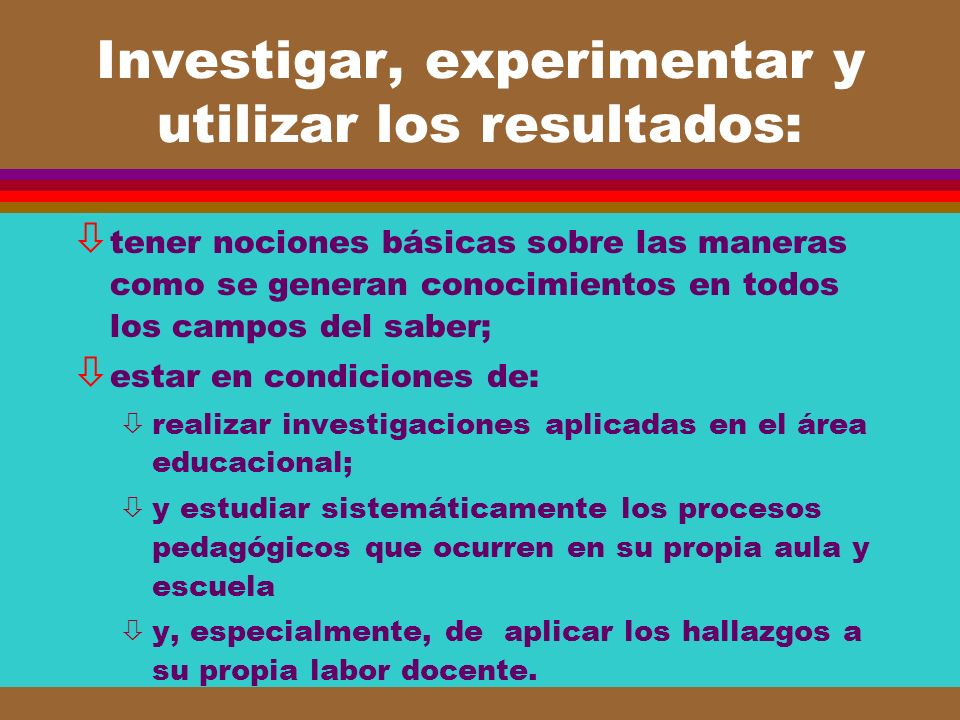 Investigar, experimentar y utilizar los resultados:

⇩ tener nociones básicas sobre las maneras como se generan conocimientos en todos los campos del saber;

⇩ estar en condiciones de:

⇩ realizar investigaciones aplicadas en el área educacional;

⇩ y estudiar sistemáticamente los procesos pedagógicos que ocurren en su propia aula y escuela

⇩ y, especialmente, de aplicar los hallazgos a su propia labor docente.